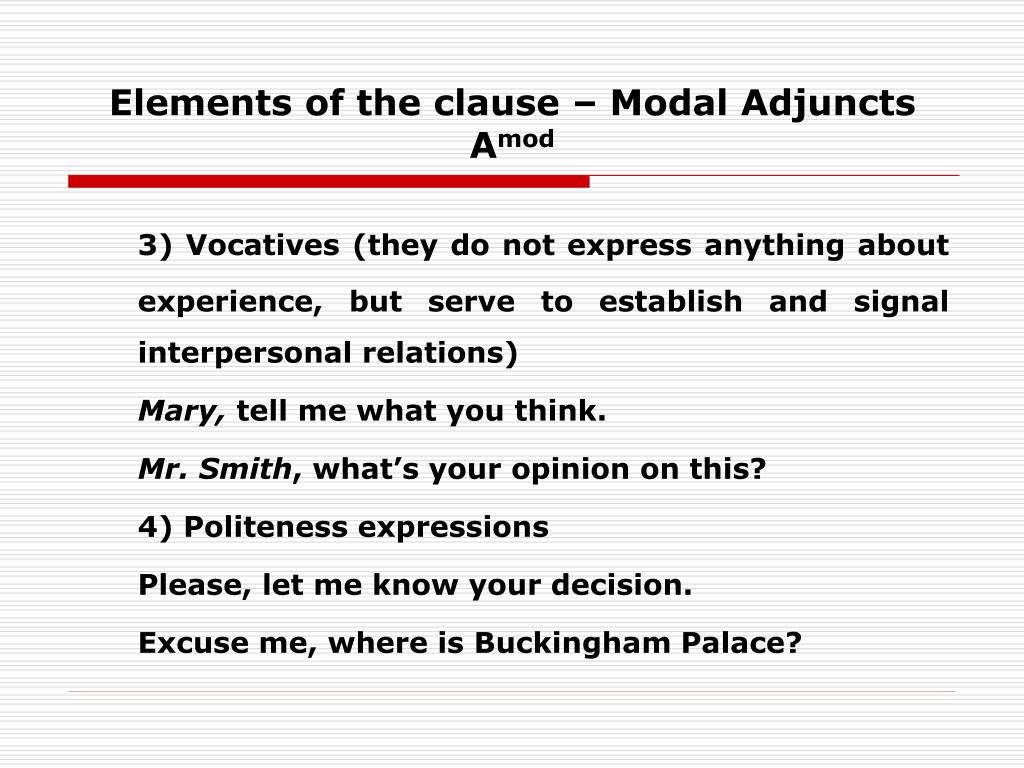 Elements of the clause – Modal Adjuncts $A^{mod}$

3) Vocatives (they do not express anything about experience, but serve to establish and signal interpersonal relations)

Mary, tell me what you think.

Mr. Smith, what's your opinion on this?

4) Politeness expressions

Please, let me know your decision.

Excuse me, where is Buckingham Palace?